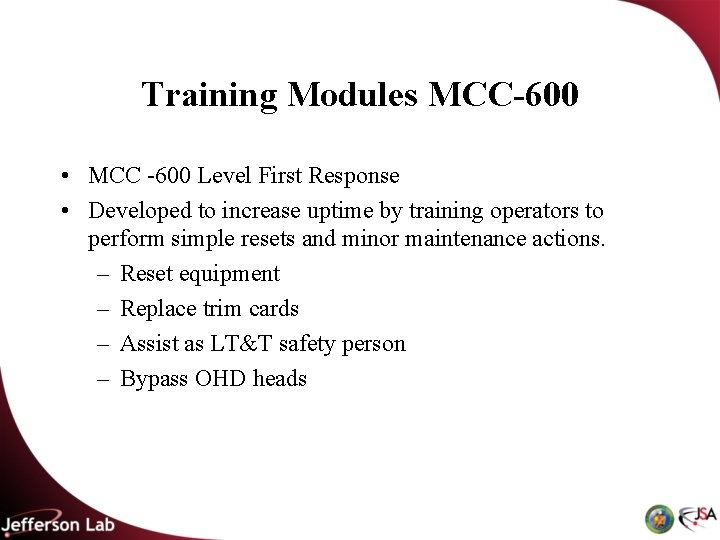 Training Modules MCC-600

• MCC -600 Level First Response
• Developed to increase uptime by training operators to perform simple resets and minor maintenance actions.
– Reset equipment
– Replace trim cards
– Assist as LT&T safety person
– Bypass OHD heads

Jefferson Lab

JSA